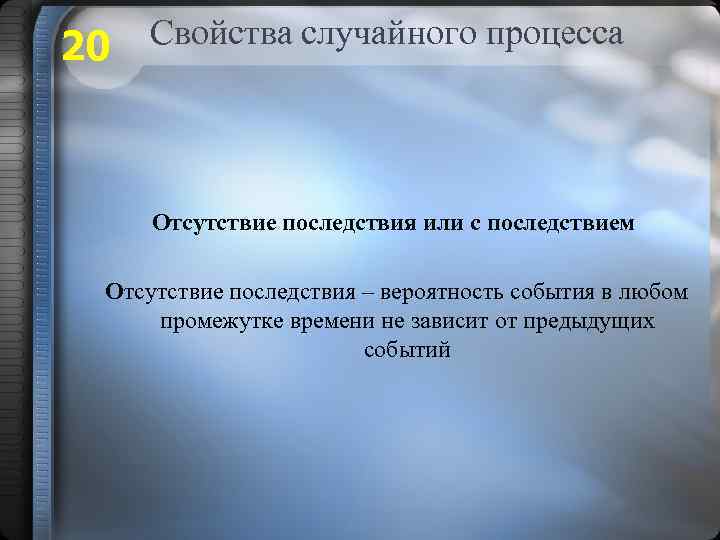 20 Свойства случайного процесса

Отсутствие последствия или с последствием

Отсутствие последствия – вероятность события в любом промежутке времени не зависит от предыдущих событий